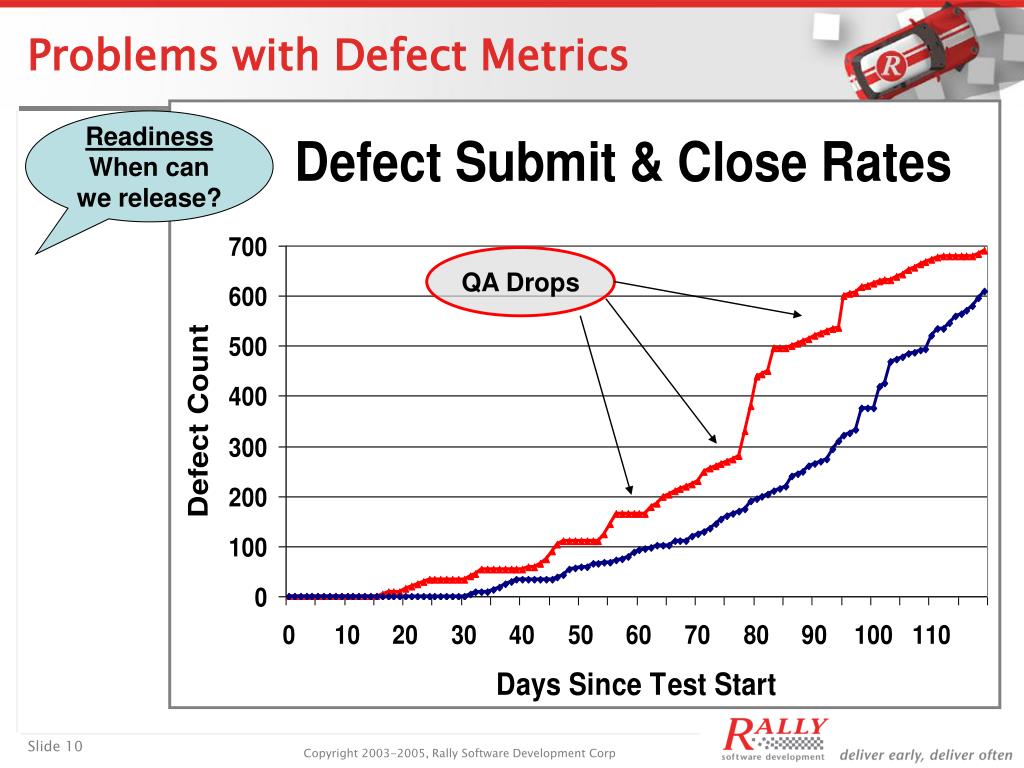 Problems with Defect Metrics

Readiness
When can we release?

Defect Submit & Close Rates

QA Drops

Defect Count

700
600
500
400
300
200
100
0

0 10 20 30 40 50 60 70 80 90 100 110

Days Since Test Start

Slide 10

Copyright 2003-2005, Rally Software Development Corp

RALLY
software development

deliver early, deliver often